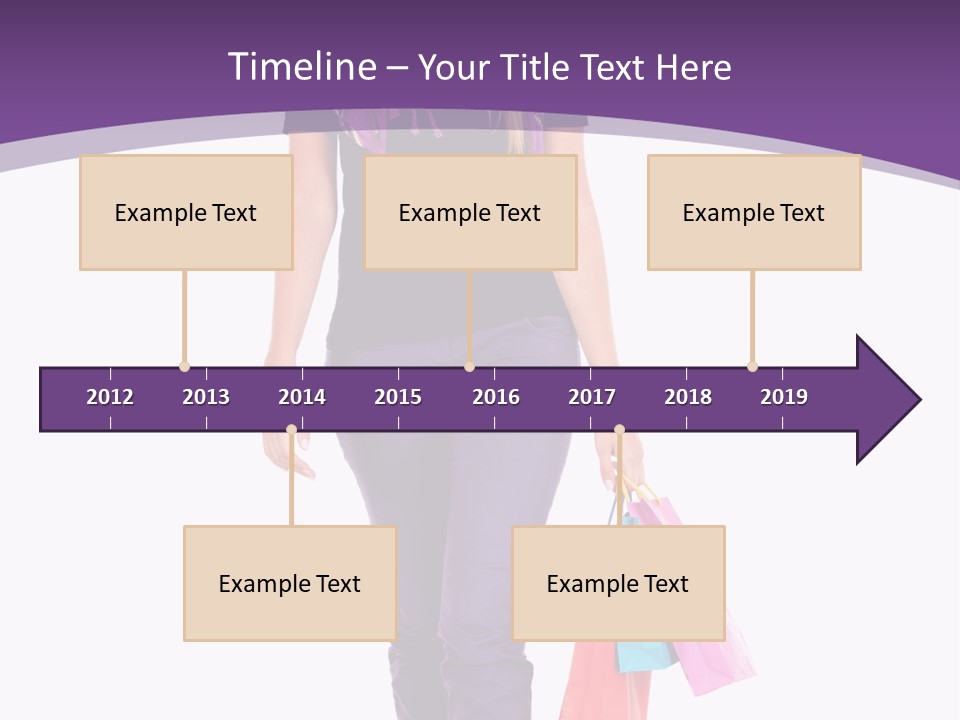 Timeline – Your Title Text Here

Example Text

Example Text

Example Text

2012 2013 2014 2015 2016 2017 2018 2019

Example Text

Example Text